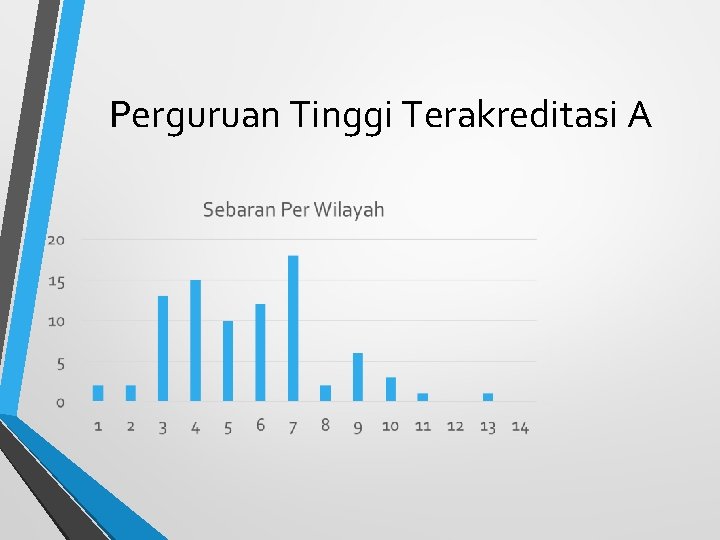 Perguruan Tinggi Terakreditasi A

Sebaran Per Wilayah

20
15
10
5
0

1 2 3 4 5 6 7 8 9 10 11 12 13 14